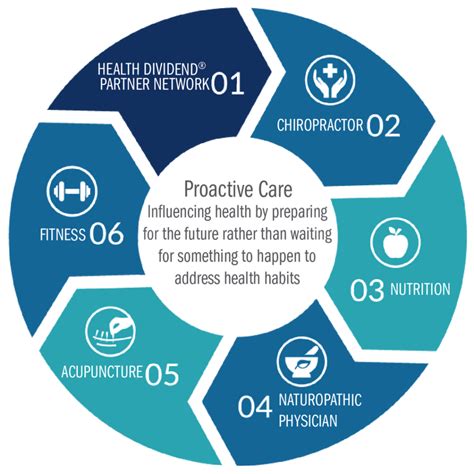 HEALTH DIVIDEND®
PARTNER NETWORK 01

CHIROPRACTOR 02

03 NUTRITION

04 NATUROPATHIC PHYSICIAN

ACUPUNCTURE 05

FITNESS 06

Proactive Care
Influencing health by preparing for the future rather than waiting for something to happen to address health habits